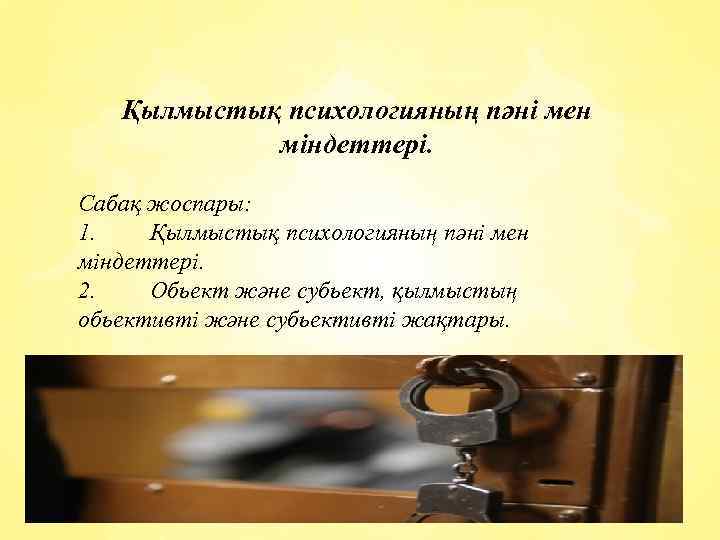 Қылмыстық психологияның пәні мен міндеттері.

Сабақ жоспары:
1. Қылмыстық психологияның пәні мен міндеттері.
2. Обьект және субьект, қылмыстың обьективті және субьективті жақтары.